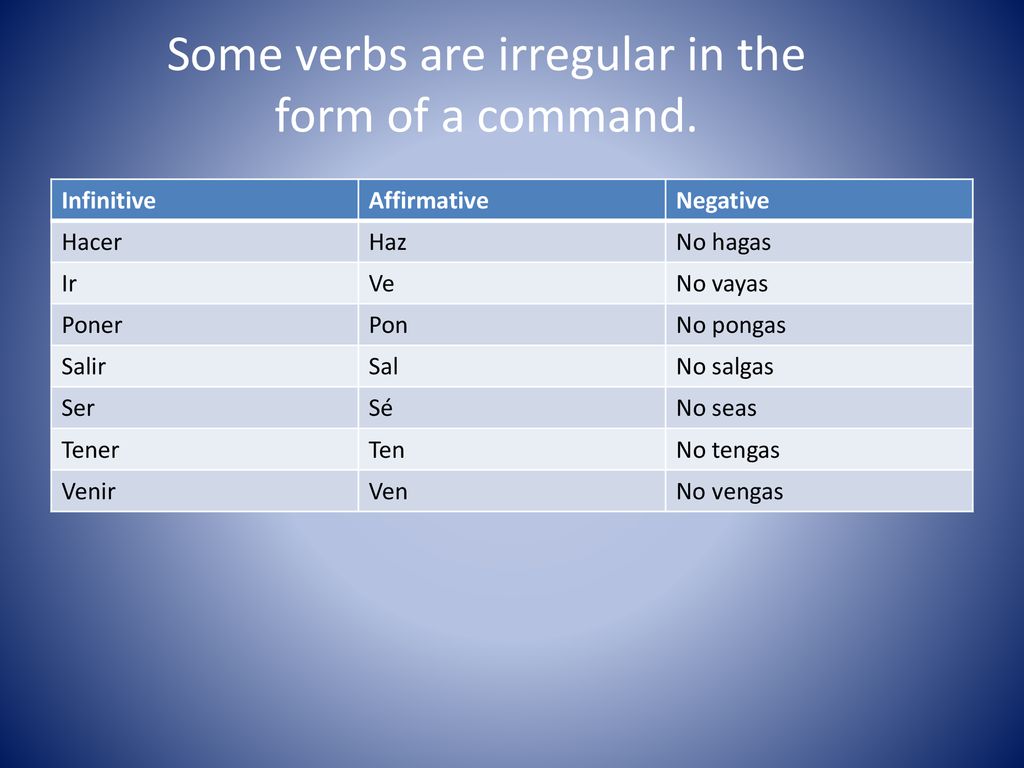 Some verbs are irregular in the form of a command.

| Infinitive | Affirmative | Negative |
|---|---|---|
| Hacer | Haz | No hagas |
| Ir | Ve | No vayas |
| Poner | Pon | No pongas |
| Salir | Sal | No salgas |
| Ser | Sé | No seas |
| Tener | Ten | No tengas |
| Venir | Ven | No vengas |